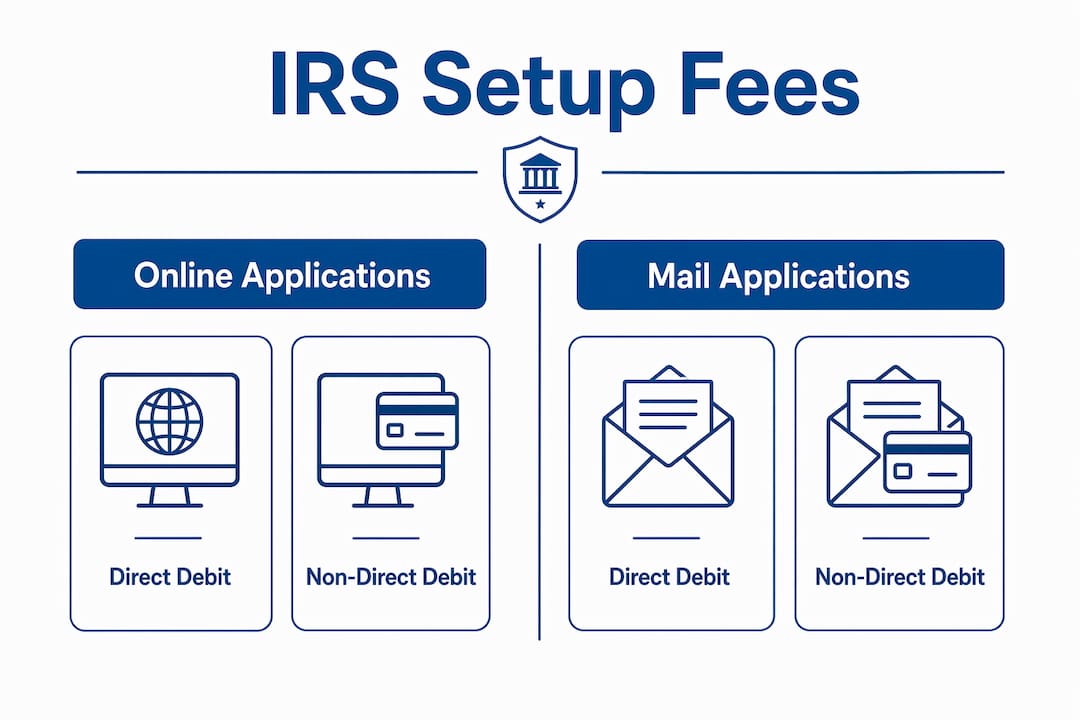 IRS Setup Fees

Online Applications

Direct Debit

Non-Direct Debit

Mail Applications

Direct Debit

Non-Direct Debit